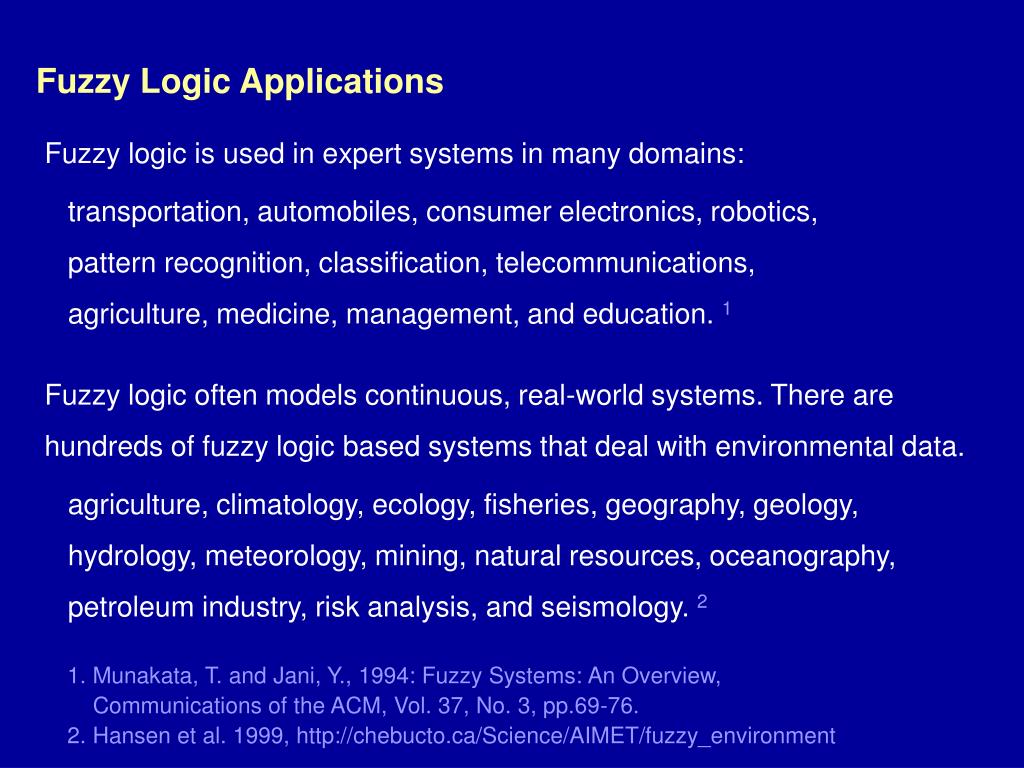 Fuzzy Logic Applications

Fuzzy logic is used in expert systems in many domains:

transportation, automobiles, consumer electronics, robotics, pattern recognition, classification, telecommunications, agriculture, medicine, management, and education. $^1$

Fuzzy logic often models continuous, real-world systems. There are hundreds of fuzzy logic based systems that deal with environmental data.

agriculture, climatology, ecology, fisheries, geography, geology, hydrology, meteorology, mining, natural resources, oceanography, petroleum industry, risk analysis, and seismology. $^2$

1. Munakata, T. and Jani, Y., 1994: Fuzzy Systems: An Overview, Communications of the ACM, Vol. 37, No. 3, pp.69-76.
2. Hansen et al. 1999, http://chebucto.ca/Science/AIMET/fuzzy_environment